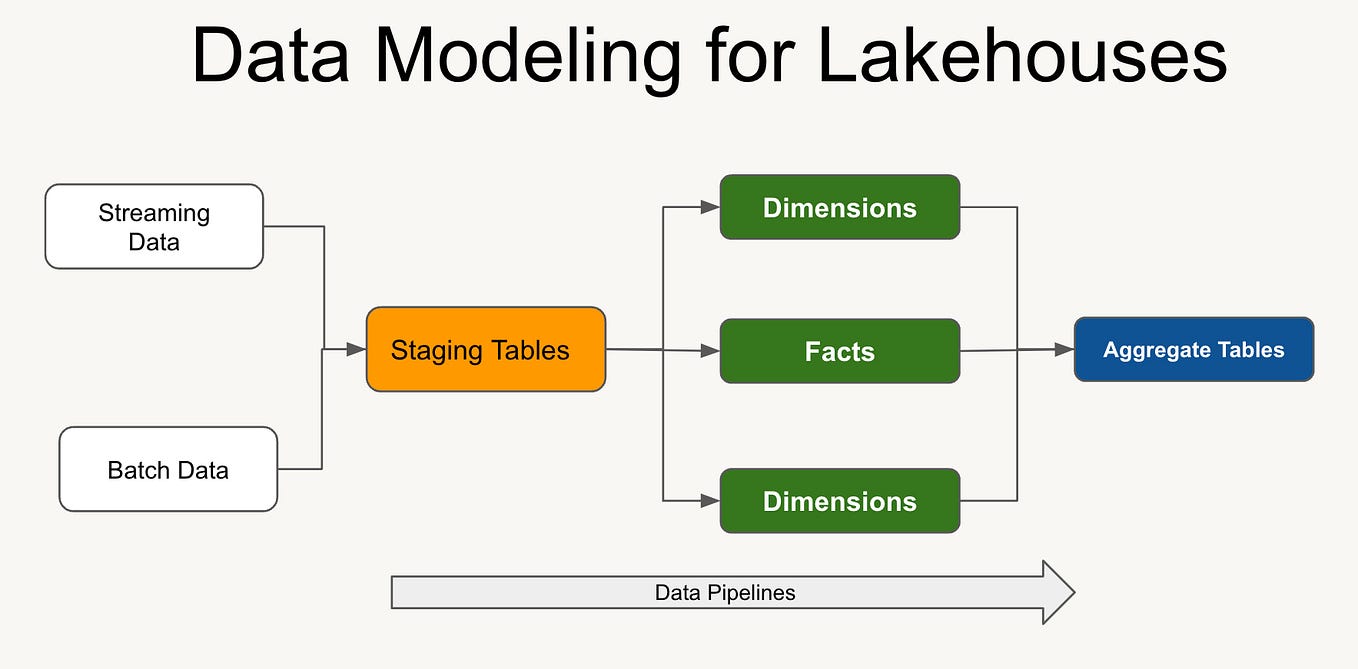 Data Modeling for Lakehouses

Streaming Data

Batch Data

Staging Tables

Dimensions

Facts

Dimensions

Aggregate Tables

Data Pipelines